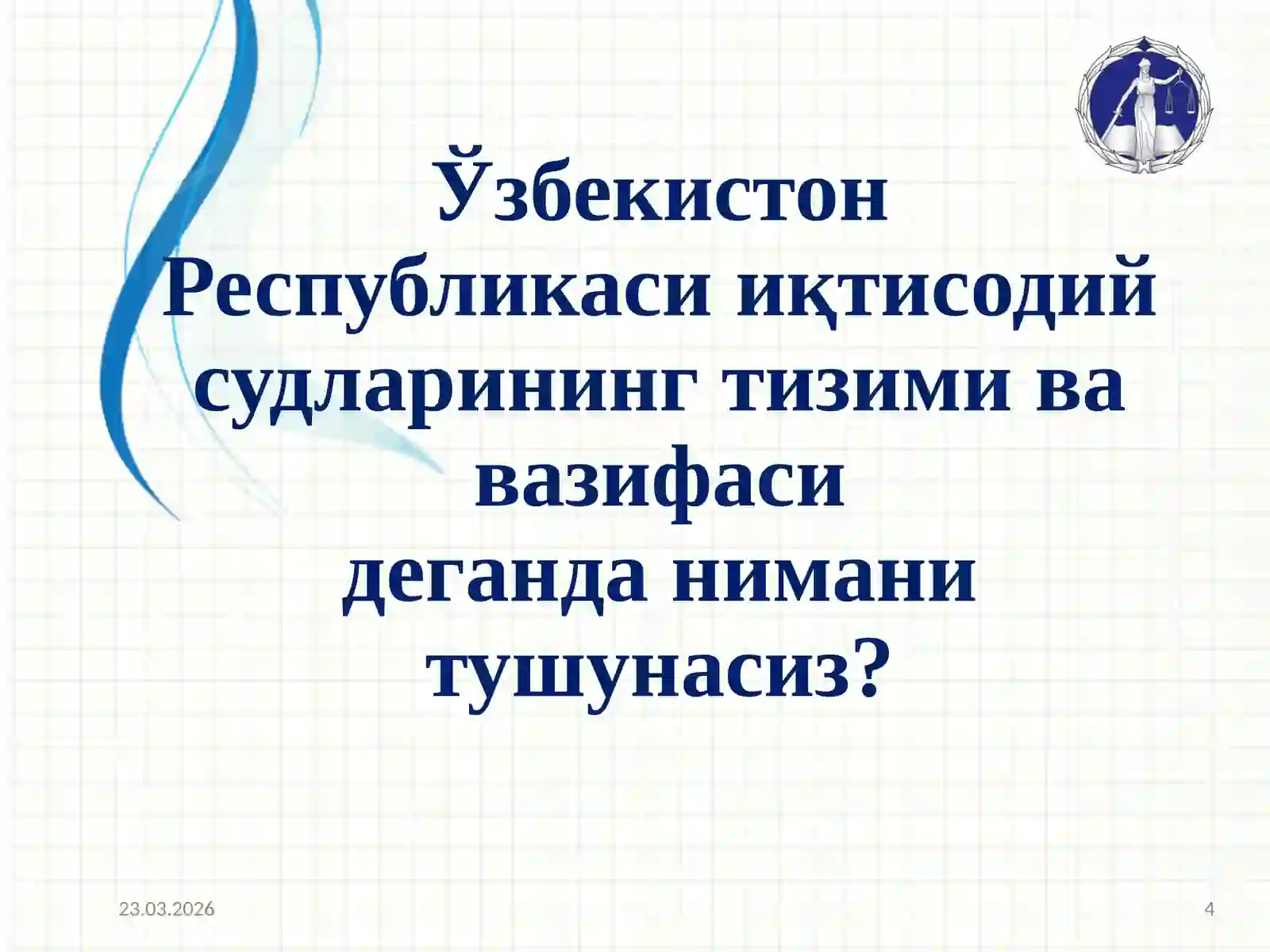 Ўзбекистон Республикаси иқтисодий судларининг тизими ва вазифаси деганда нимани тушунасиз?

23.03.2026

4